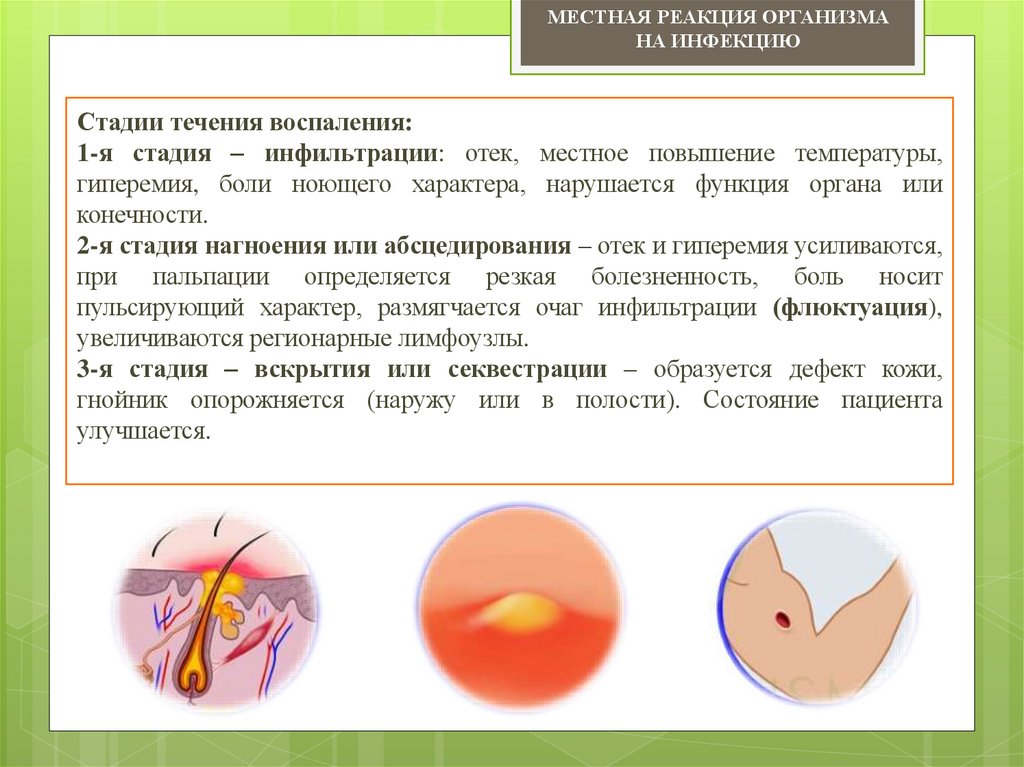 МЕСТНАЯ РЕАКЦИЯ ОРГАНИЗМА НА ИНФЕКЦИЮ

Стадии течения воспаления:
1-я стадия – инфильтрации: отек, местное повышение температуры, гиперемия, боли ноющего характера, нарушается функция органа или конечности.
2-я стадия нагноения или абсцедирования – отек и гиперемия усиливаются, при пальпации определяется резкая болезненность, боль носит пульсирующий характер, размягчается очаг инфильтрации (флюктуация), увеличиваются регионарные лимфоузлы.
3-я стадия – вскрытия или секвестрации – образуется дефект кожи, гнойник опорожняется (наружу или в полости). Состояние пациента улучшается.